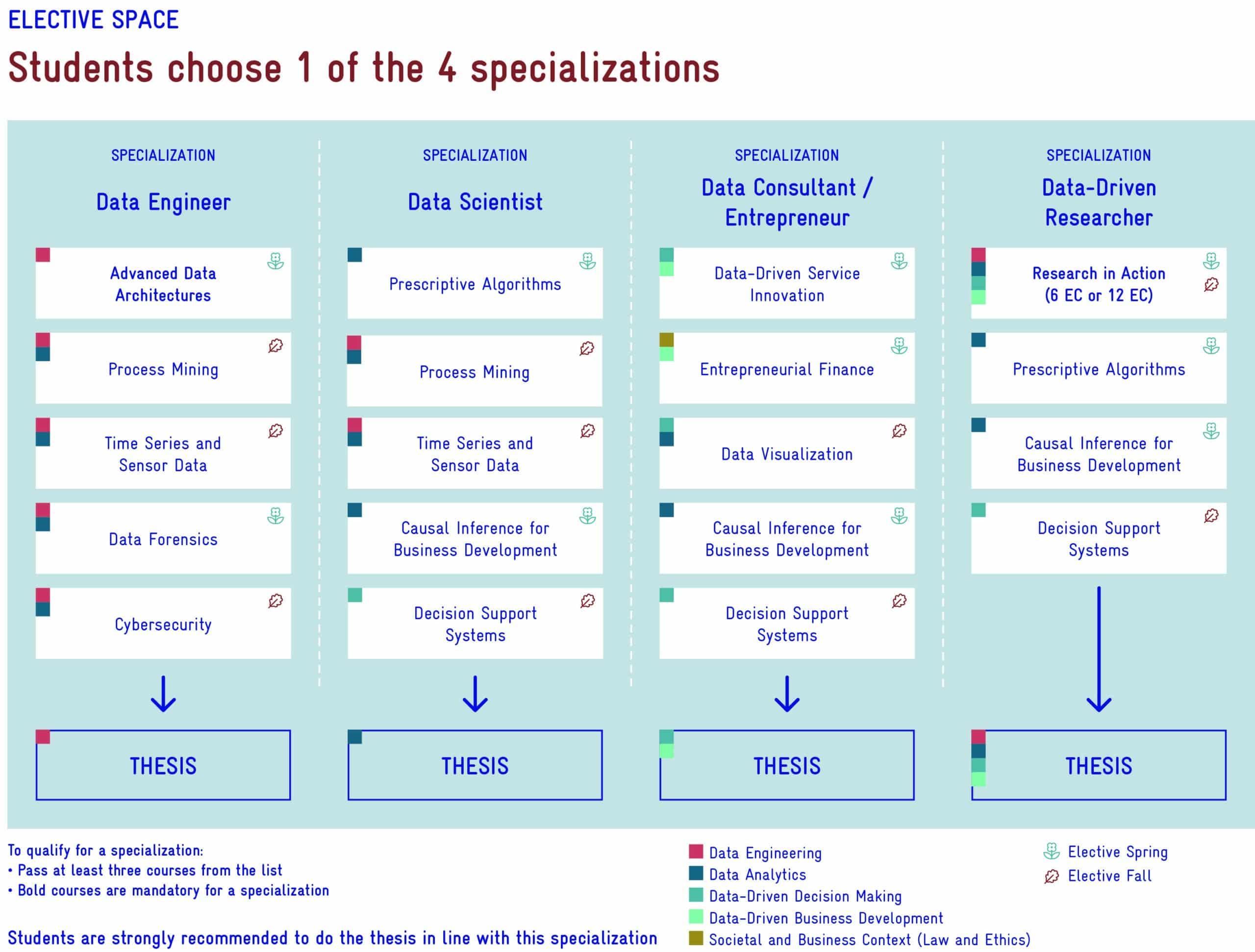 ELECTIVE SPACE

Students choose 1 of the 4 specializations

SPECIALIZATION

Data Engineer

Advanced Data Architectures

Process Mining

Time Series and Sensor Data

Data Forensics

Cybersecurity

THESIS

SPECIALIZATION

Data Scientist

Prescriptive Algorithms

Process Mining

Time Series and Sensor Data

Causal Inference for Business Development

Decision Support Systems

THESIS

SPECIALIZATION

Data Consultant / Entrepreneur

Data-Driven Service Innovation

Entrepreneurial Finance

Data Visualization

Causal Inference for Business Development

Decision Support Systems

THESIS

SPECIALIZATION

Data-Driven Researcher

Research in Action (6 EC or 12 EC)

Prescriptive Algorithms

Causal Inference for Business Development

Decision Support Systems

THESIS

To qualify for a specialization:
• Pass at least three courses from the list
• Bold courses are mandatory for a specialization

Students are strongly recommended to do the thesis in line with this specialization

Data Engineering
Data Analytics
Data-Driven Decision Making
Data-Driven Business Development
Societal and Business Context (Law and Ethics)

Elective Spring
Elective Fall